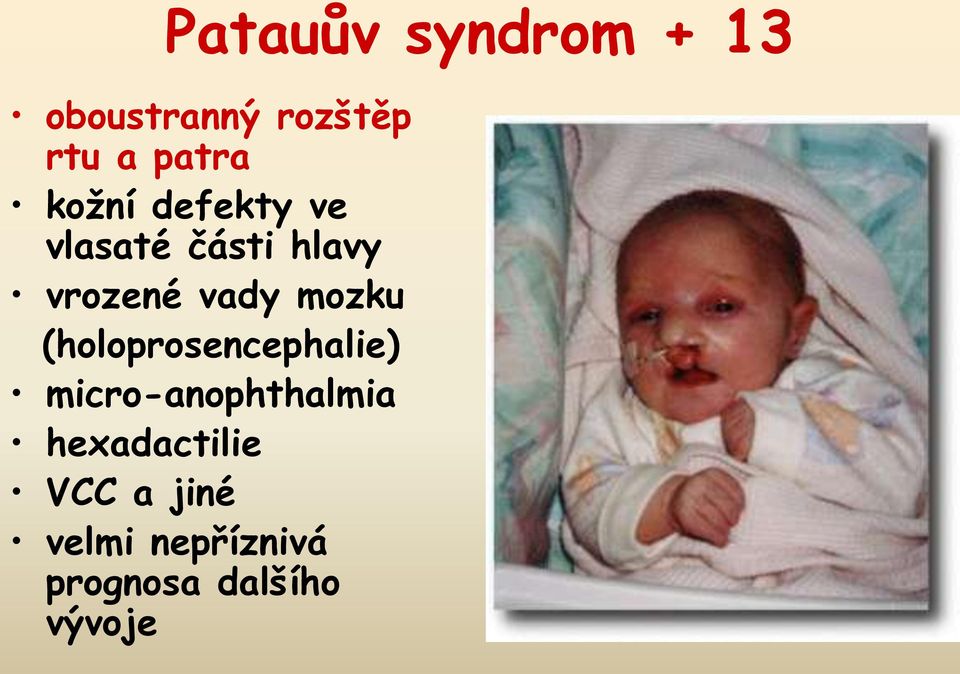 Patauův syndrom + 13

• oboustranný rozštěp rtu a patra
• kožní defekty ve vlasaté části hlavy
• vrozené vady mozku (holoprosencephalie)
• micro-anophthalmia
• hexadactilie
• VCC a jiné
• velmi nepříznivá prognosa dalšího vývoje